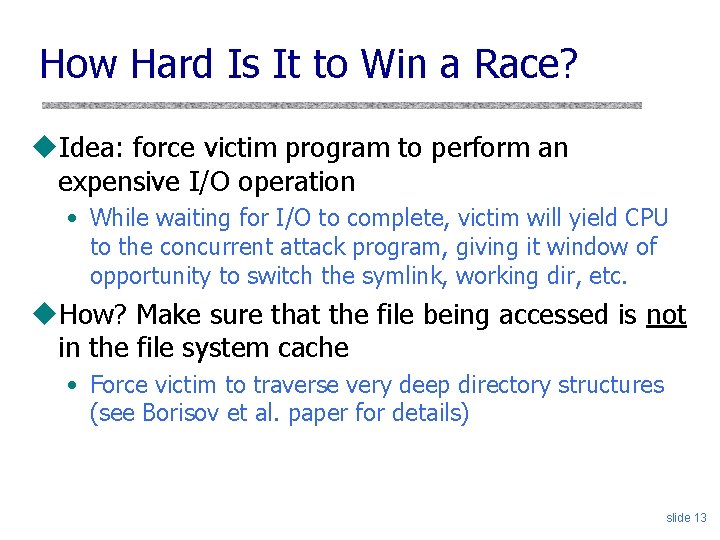 How Hard Is It to Win a Race?

◆Idea: force victim program to perform an expensive I/O operation

• While waiting for I/O to complete, victim will yield CPU to the concurrent attack program, giving it window of opportunity to switch the symlink, working dir, etc.

◆How? Make sure that the file being accessed is not in the file system cache

• Force victim to traverse very deep directory structures (see Borisov et al. paper for details)

slide 13